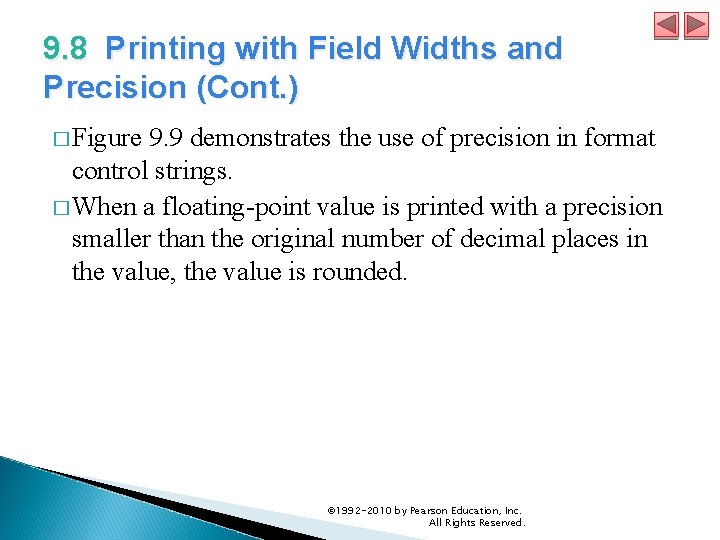 9.8 Printing with Field Widths and Precision (Cont.)

□ Figure 9.9 demonstrates the use of precision in format control strings.

□ When a floating-point value is printed with a precision smaller than the original number of decimal places in the value, the value is rounded.

©1992-2010 by Pearson Education, Inc.
All Rights Reserved.